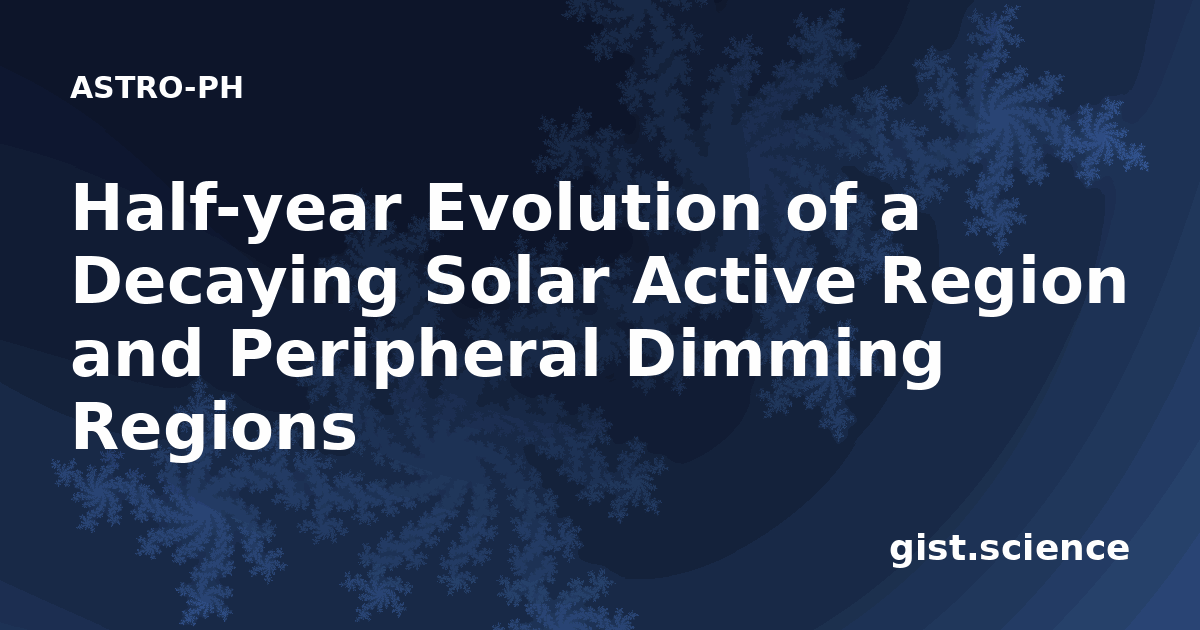 ASTRO-PH

Half-year Evolution of a Decaying Solar Active Region and Peripheral Dimming Regions

gist.science